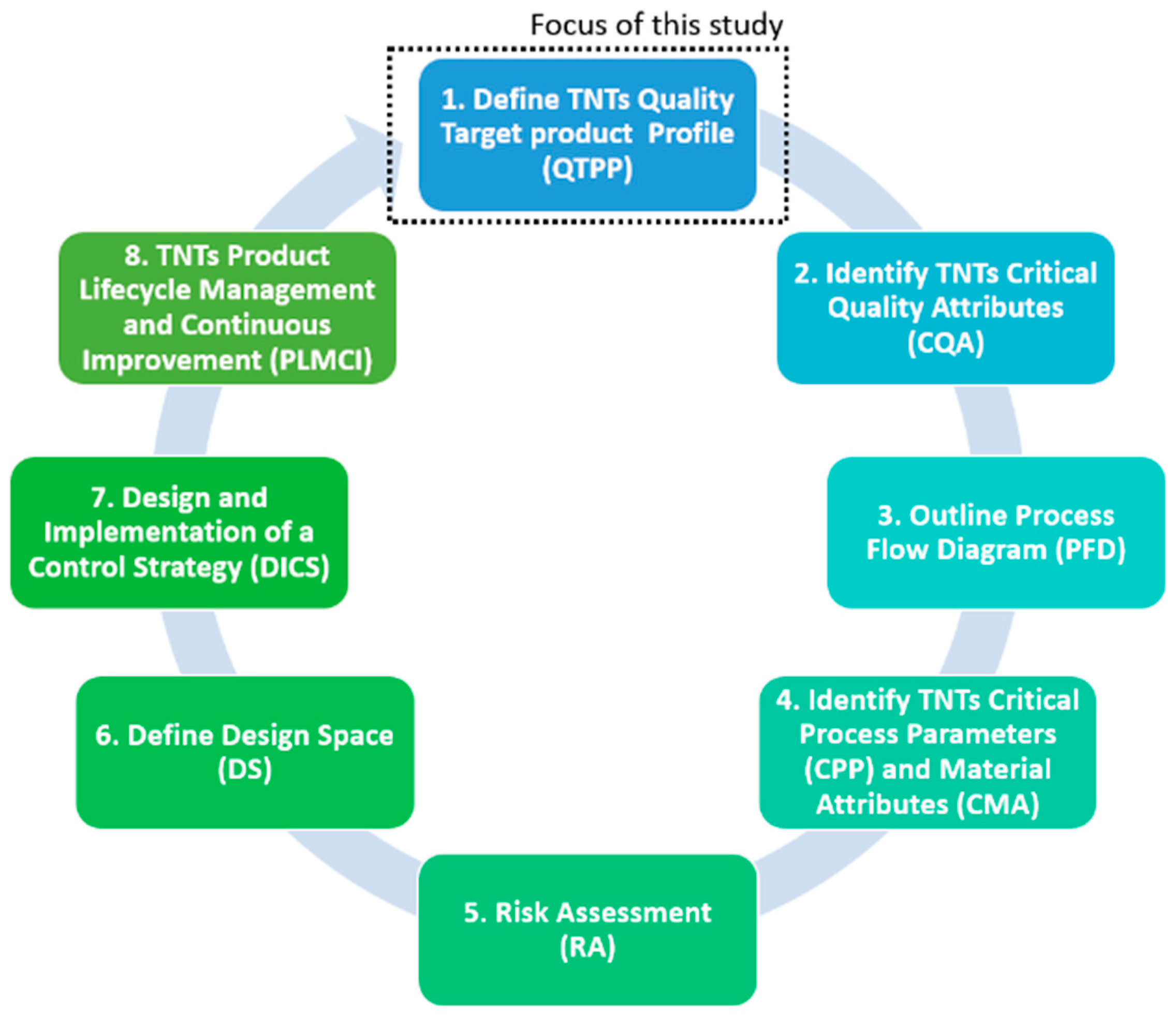 Focus of this study

1. Define TNTs Quality Target product Profile (QTPP)

2. Identify TNTs Critical Quality Attributes (CQA)

3. Outline Process Flow Diagram (PFD)

4. Identify TNTs Critical Process Parameters (CPP) and Material Attributes (CMA)

5. Risk Assessment (RA)

6. Define Design Space (DS)

7. Design and Implementation of a Control Strategy (DICS)

8. TNTs Product Lifecycle Management and Continuous Improvement (PLMCI)